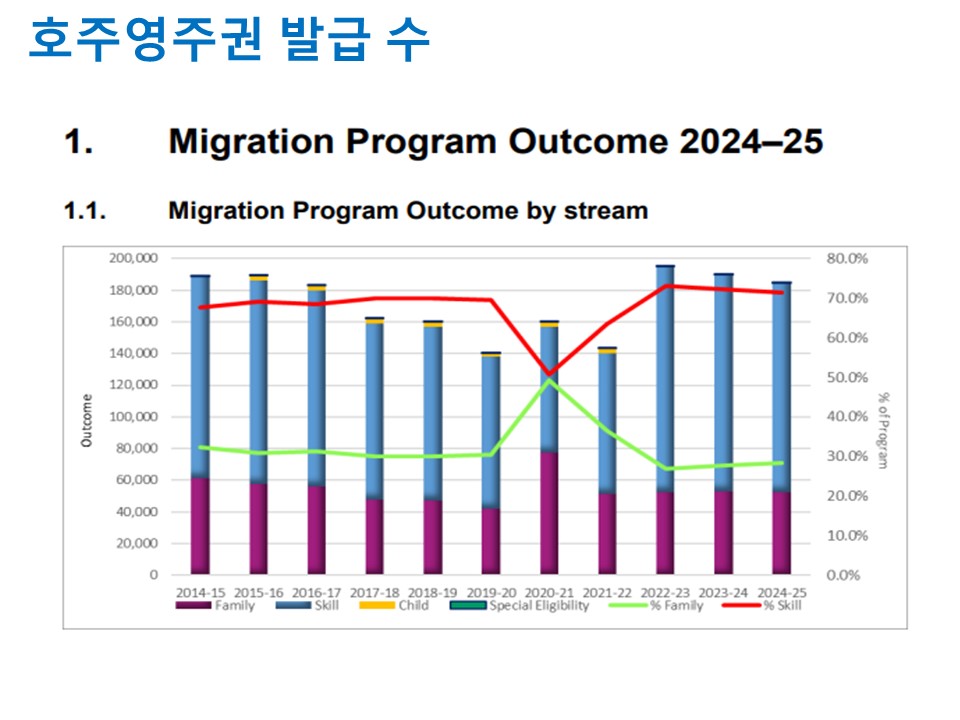 호주영주권 발급 수

1. Migration Program Outcome 2024–25

1.1. Migration Program Outcome by stream

200,000
180,000
160,000
140,000
120,000
100,000
80,000
60,000
40,000
20,000
0

Outcome

80.0%
70.0%
60.0%
50.0%
40.0%
30.0%
20.0%
10.0%
0.0%

% of Program

2014-15 2015-16 2016-17 2017-18 2018-19 2019-20 2020-21 2021-22 2022-23 2023-24 2024-25

Family Skill Child Special Eligibility % Family % Skill